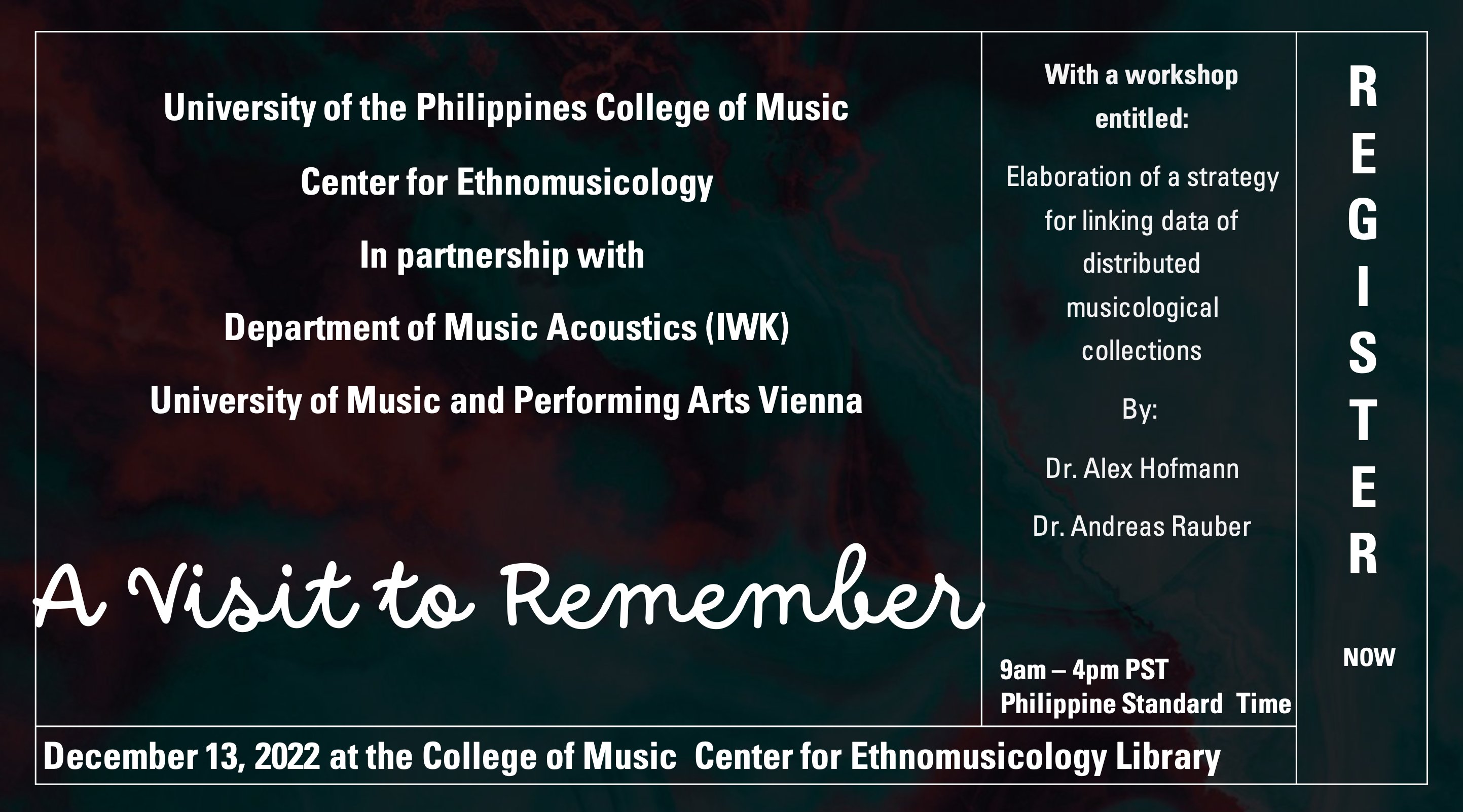 University of the Philippines College of Music

Center for Ethnomusicology

In partnership with

Department of Music Acoustics (IWK)

University of Music and Performing Arts Vienna

A Visit to Remember

With a workshop entitled:

Elaboration of a strategy for linking data of distributed musicological collections

By:

Dr. Alex Hofmann

Dr. Andreas Rauber

9am – 4pm PST
Philippine Standard Time

REGISTER

NOW

December 13, 2022 at the College of Music Center for Ethnomusicology Library